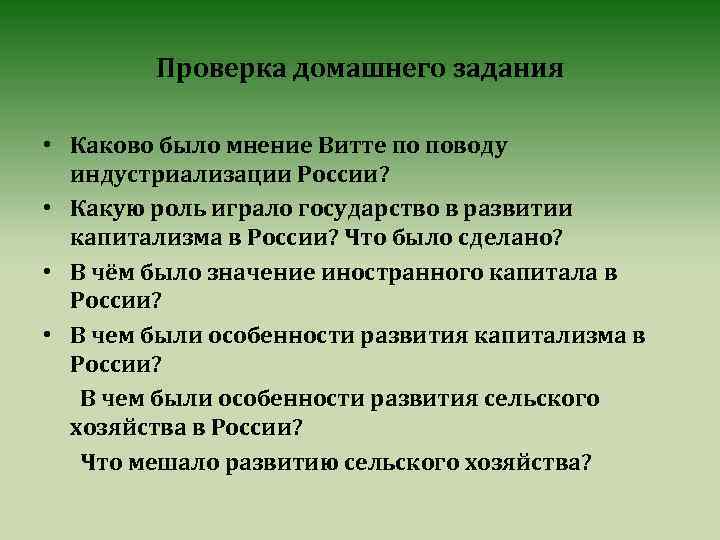 Проверка домашнего задания

• Каково было мнение Витте по поводу индустриализации России?
• Какую роль играло государство в развитии капитализма в России? Что было сделано?
• В чём было значение иностранного капитала в России?
• В чем были особенности развития капитализма в России?

В чем были особенности развития сельского хозяйства в России?

Что мешало развитию сельского хозяйства?